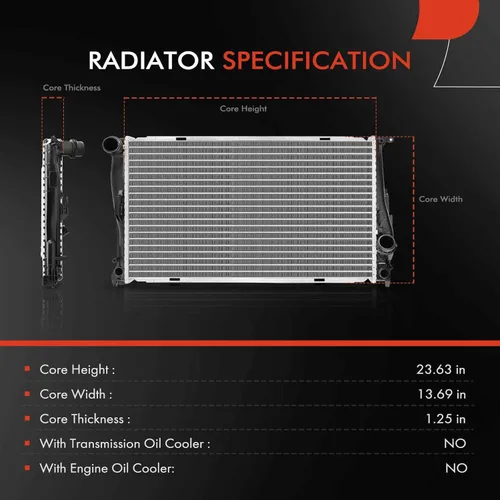 RADIATOR SPECIFICATION

Core Thickness

Core Height

Core Width

| | |
|---|---|
| Core Height : | 23.63 in |
| Core Width : | 13.69 in |
| Core Thickness : | 1.25 in |
| With Transmission Oil Cooler : | NO |
| With Engine Oil Cooler: | NO |